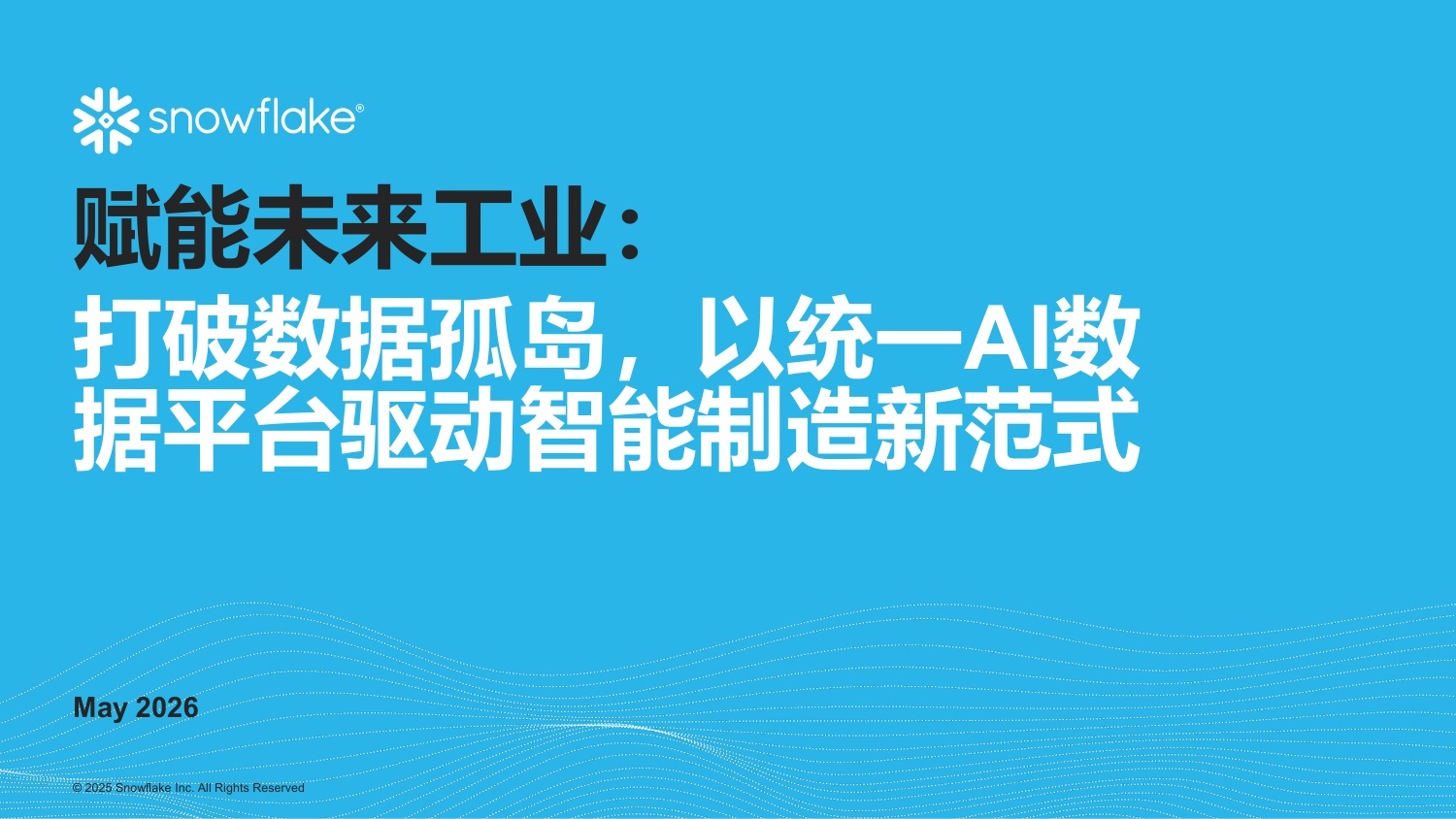 snowflake®

赋能未来工业：
打破数据孤岛，以统一AI数据平台驱动智能制造新范式

May 2026

© 2025 Snowflake Inc. All Rights Reserved